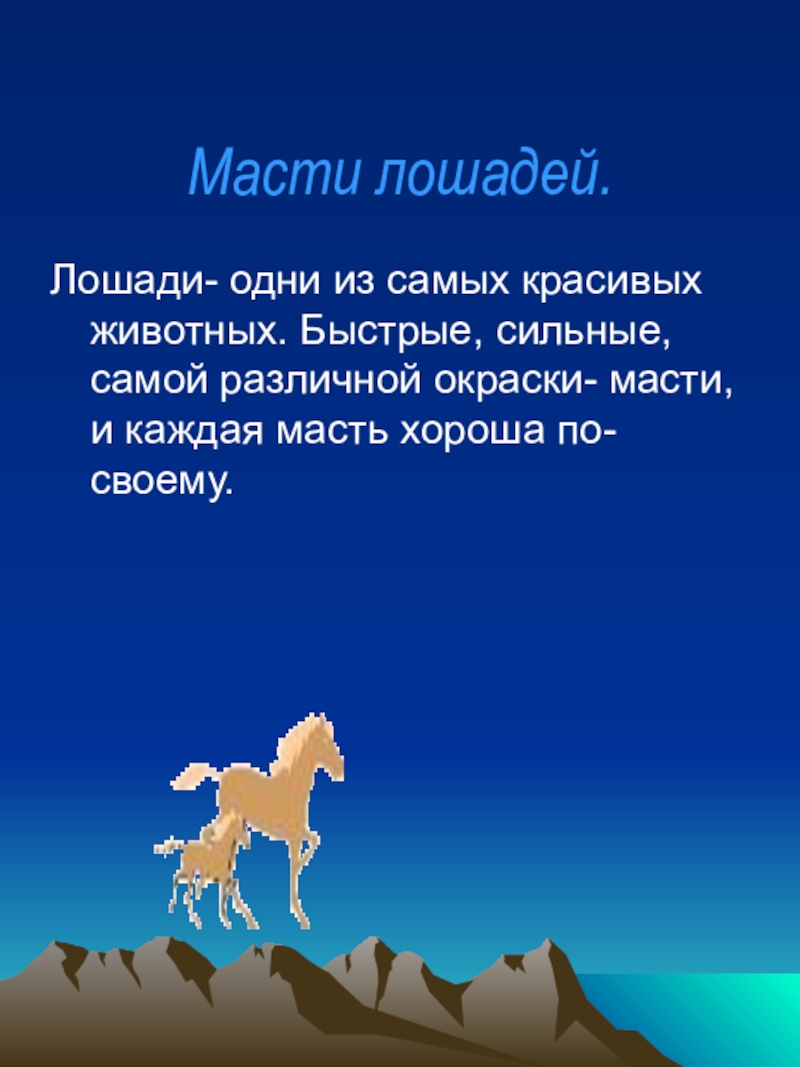 Масти лошадей.

Лошади- одни из самых красивых животных. Быстрые, сильные, самой различной окраски- масти, и каждая масть хороша по-своему.